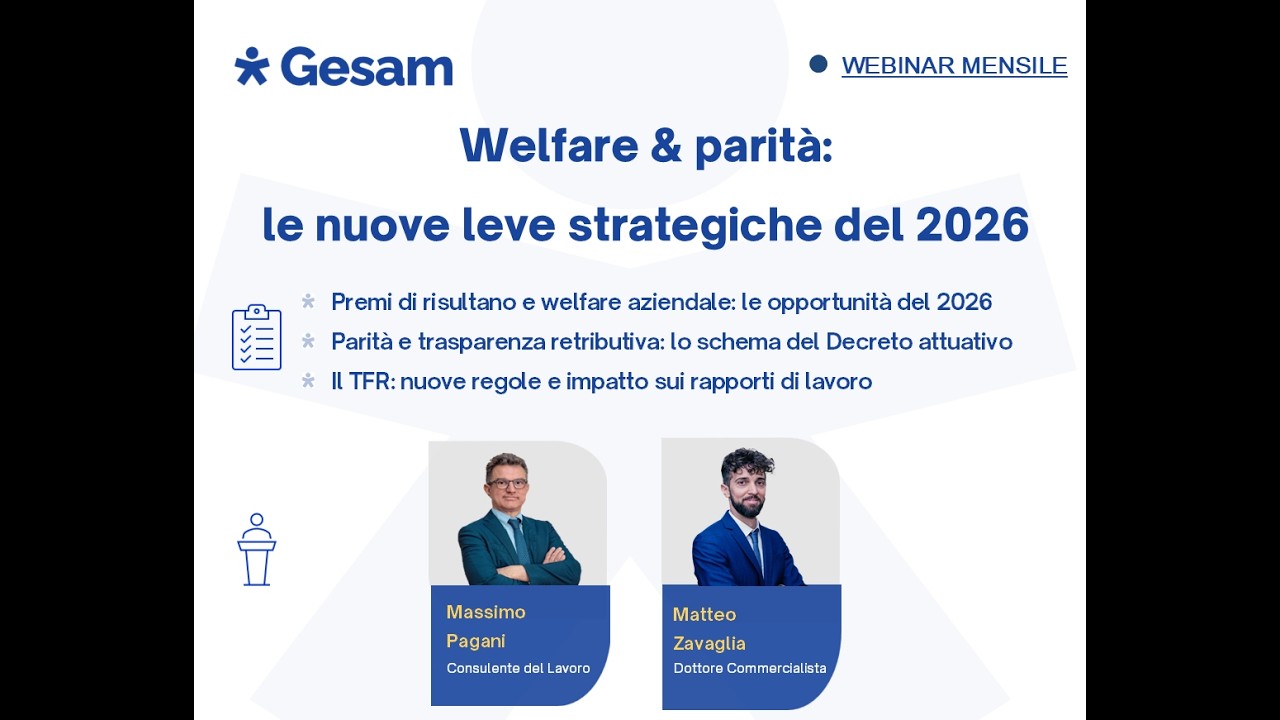 Gesam

WEBINAR MENSILE

Welfare & parità:
le nuove leve strategiche del 2026

Premi di risultano e welfare aziendale: le opportunità del 2026
Parità e trasparenza retributiva: lo schema del Decreto attuativo
Il TFR: nuove regole e impatto sui rapporti di lavoro

Massimo Pagani
Consulente del Lavoro

Matteo Zavaglia
Dottore Commercialista